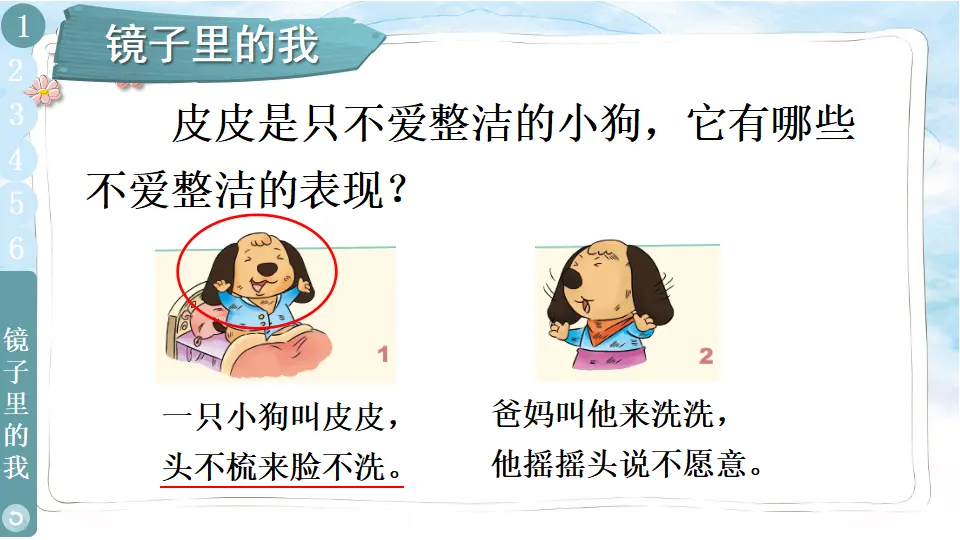 1
2
3
4
5
6
镜子里的我

镜子里的我

皮皮是只不爱整洁的小狗，它有哪些不爱整洁的表现？

1

一只小狗叫皮皮，
头不梳来脸不洗。

2

爸妈叫他来洗洗，
他摇摇头说不愿意。